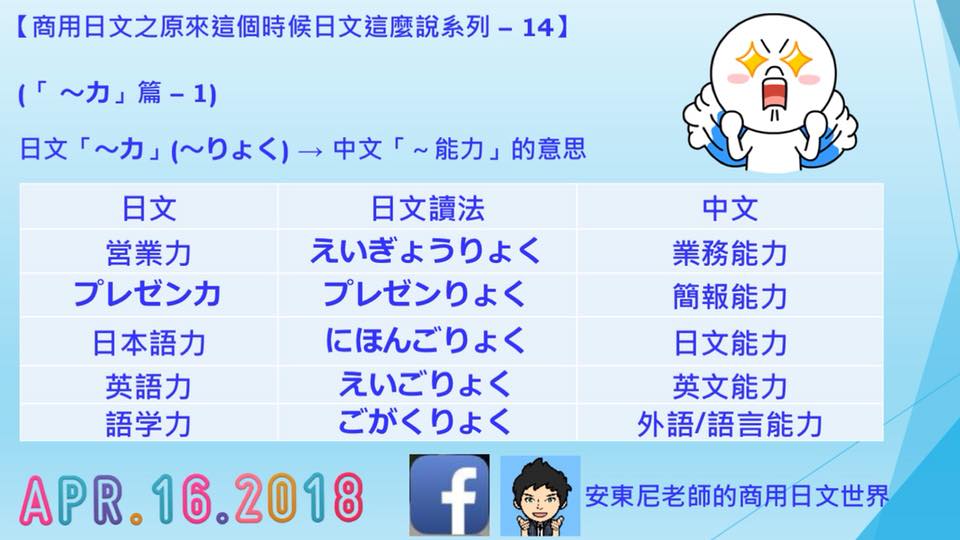 【商用日文之原來這個時候日文這麼說系列 – 14】

(「 ~力」篇 – 1)

日文「~力」(~りょく) → 中文「~能力」的意思

| 日文 | 日文讀法 | 中文 |
|---|---|---|
| 営業力 | えいぎょうりょく | 業務能力 |
| プレゼン力 | プレゼンりょく | 簡報能力 |
| 日本語力 | にほんごりょく | 日文能力 |
| 英語力 | えいごりょく | 英文能力 |
| 語学力 | ごがくりょく | 外語/語言能力 |

APR.16.2018

f

安東尼老師的商用日文世界